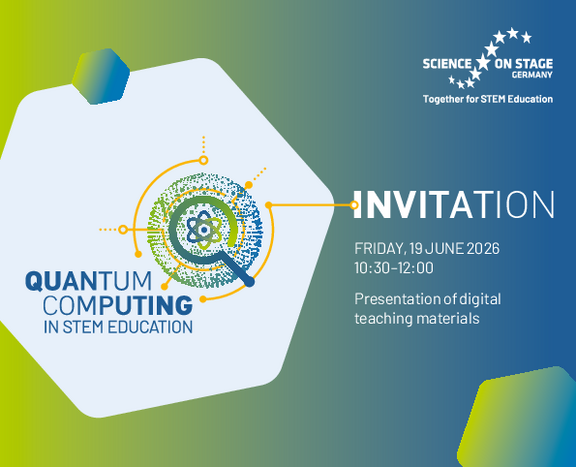 SCIENCE ON STAGE
GERMANY
Together for STEM Education

QUANTUM COMPUTING
IN STEM EDUCATION

INVITATION

FRIDAY, 19 JUNE 2026
10:30–12:00

Presentation of digital teaching materials